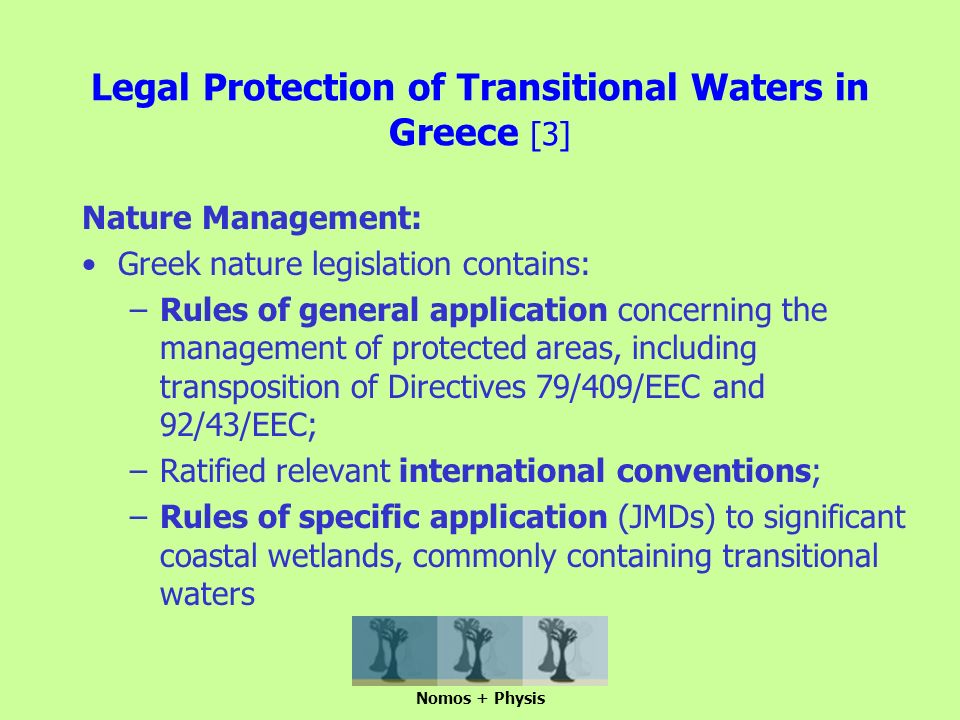 Legal Protection of Transitional Waters in Greece [3]

Nature Management:

• Greek nature legislation contains:
  – Rules of general application concerning the management of protected areas, including transposition of Directives 79/409/EEC and 92/43/EEC;
  – Ratified relevant international conventions;
  – Rules of specific application (JMDs) to significant coastal wetlands, commonly containing transitional waters

Nomos + Physis